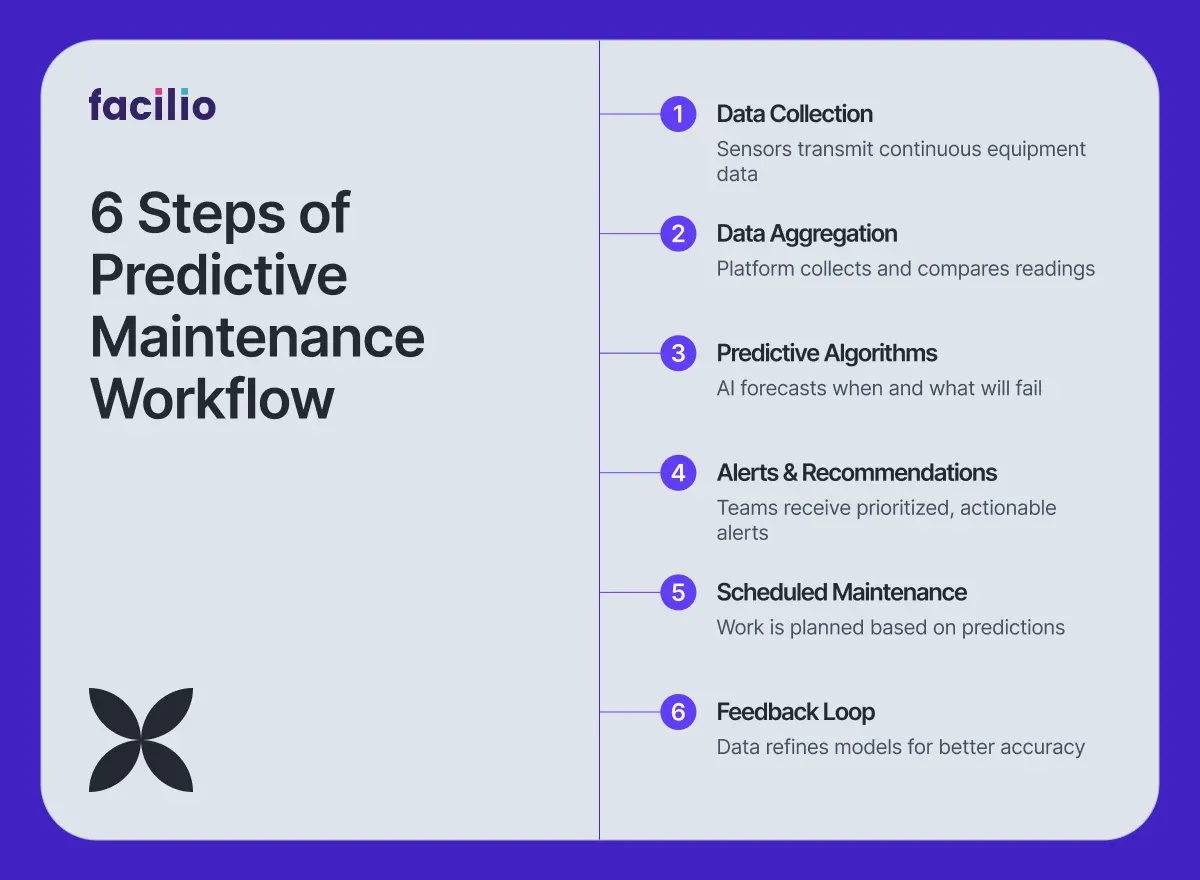 facilio

6 Steps of Predictive Maintenance Workflow

1 Data Collection
Sensors transmit continuous equipment data

2 Data Aggregation
Platform collects and compares readings

3 Predictive Algorithms
AI forecasts when and what will fail

4 Alerts & Recommendations
Teams receive prioritized, actionable alerts

5 Scheduled Maintenance
Work is planned based on predictions

6 Feedback Loop
Data refines models for better accuracy